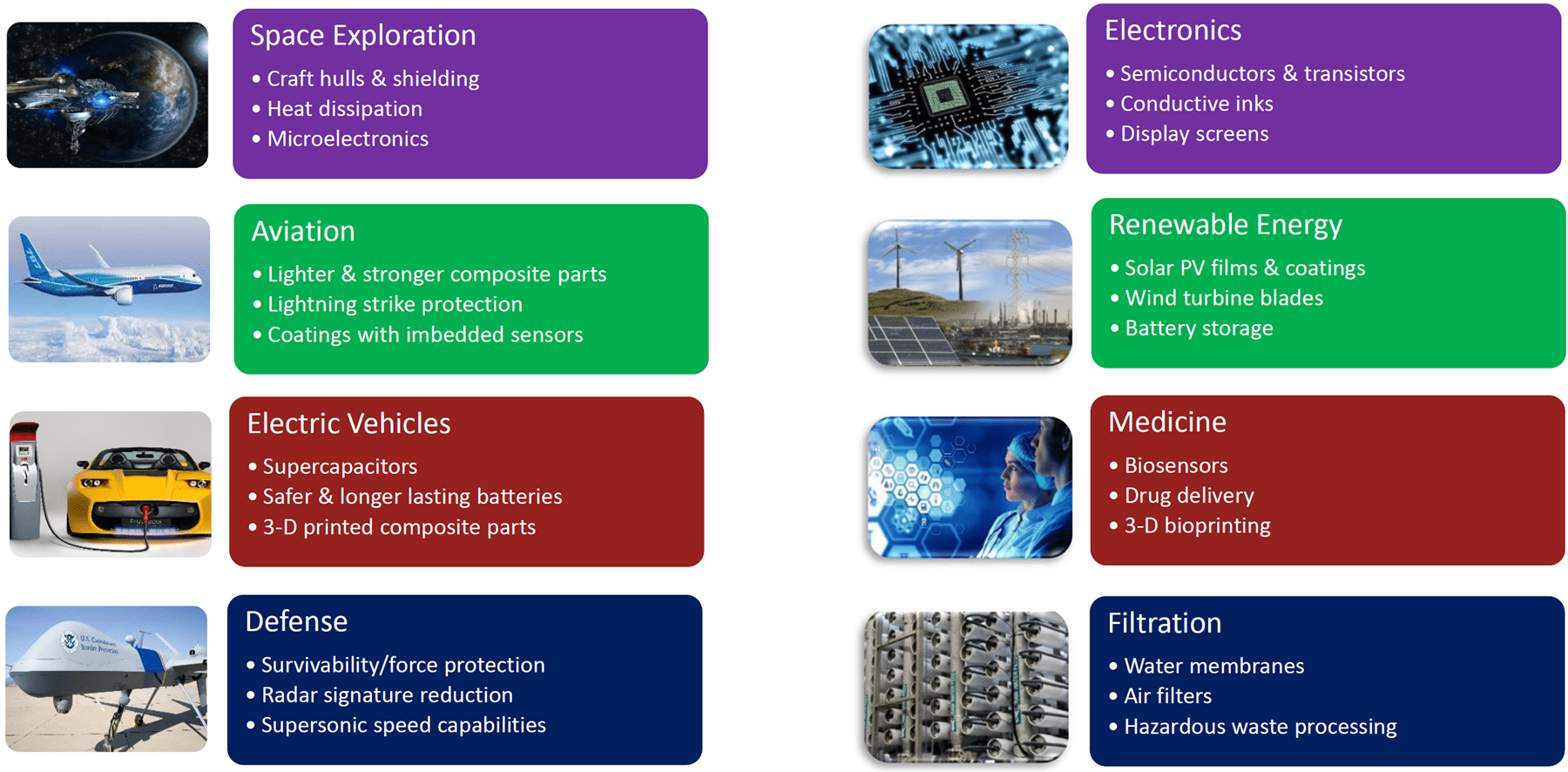 Space Exploration
• Craft hulls & shielding
• Heat dissipation
• Microelectronics

Aviation
• Lighter & stronger composite parts
• Lightning strike protection
• Coatings with imbedded sensors

Electric Vehicles
• Supercapacitors
• Safer & longer lasting batteries
• 3-D printed composite parts

U.S. Customs and Border Protection

Defense
• Survivability/force protection
• Radar signature reduction
• Supersonic speed capabilities

Electronics
• Semiconductors & transistors
• Conductive inks
• Display screens

Renewable Energy
• Solar PV films & coatings
• Wind turbine blades
• Battery storage

Medicine
• Biosensors
• Drug delivery
• 3-D bioprinting

Filtration
• Water membranes
• Air filters
• Hazardous waste processing